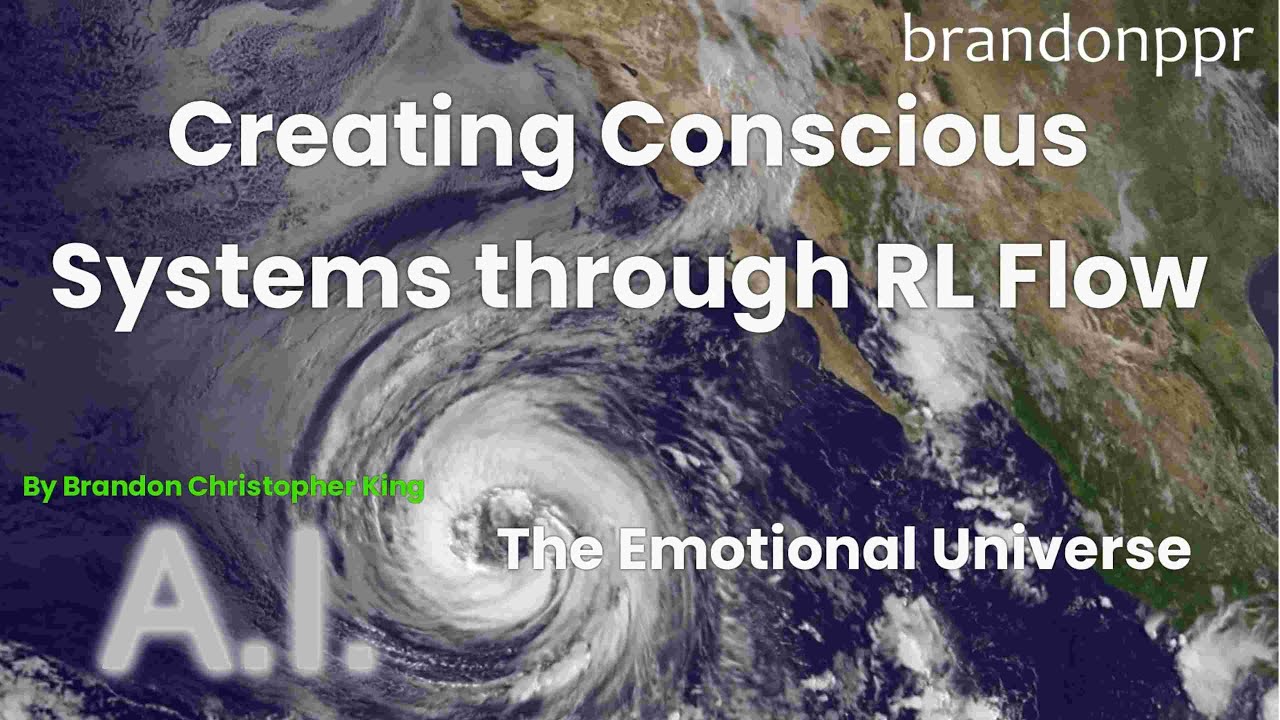 brandonppr

Creating Conscious Systems through RL Flow

By Brandon Christopher King

The Emotional Universe

A.I.